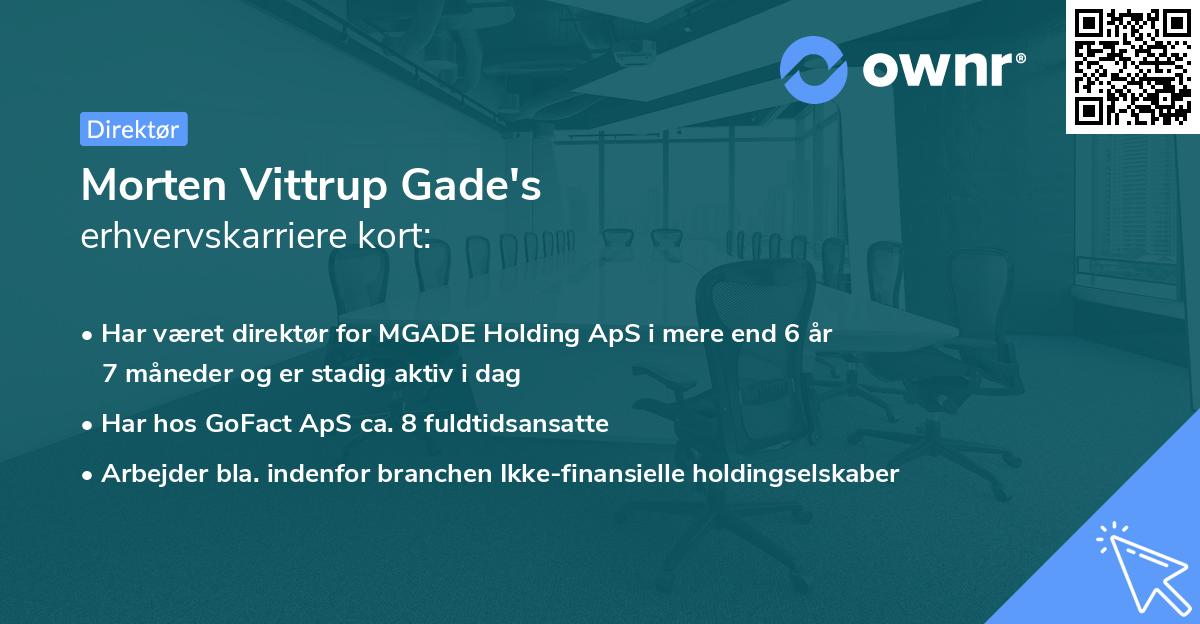 ownr®

Direktør

Morten Vittrup Gade's
erhvervskarriere kort:

• Har været direktør for MGADE Holding ApS i mere end 6 år 7 måneder og er stadig aktiv i dag

• Har hos GoFact ApS ca. 8 fuldtidsansatte

• Arbejder bla. indenfor branchen Ikke-finansielle holdingselskaber